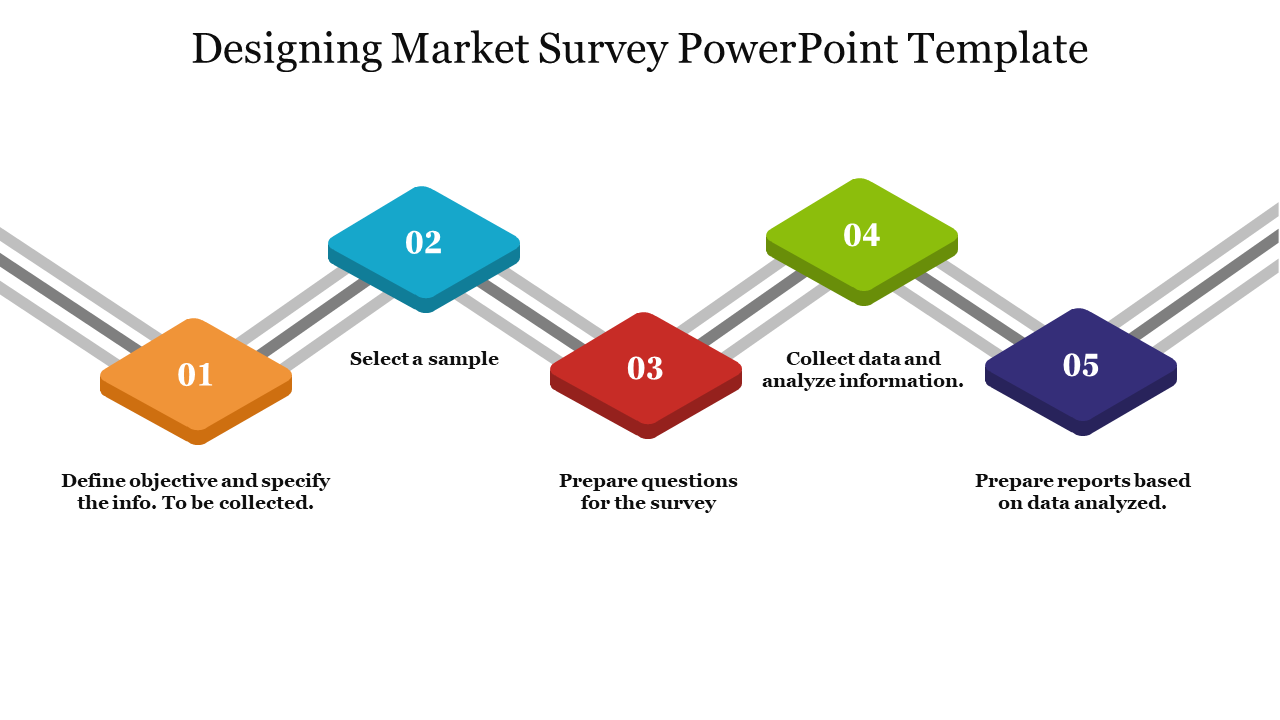 Designing Market Survey PowerPoint Template

01

Define objective and specify the info. To be collected.

02

Select a sample

03

Prepare questions for the survey

04

Collect data and analyze information.

05

Prepare reports based on data analyzed.